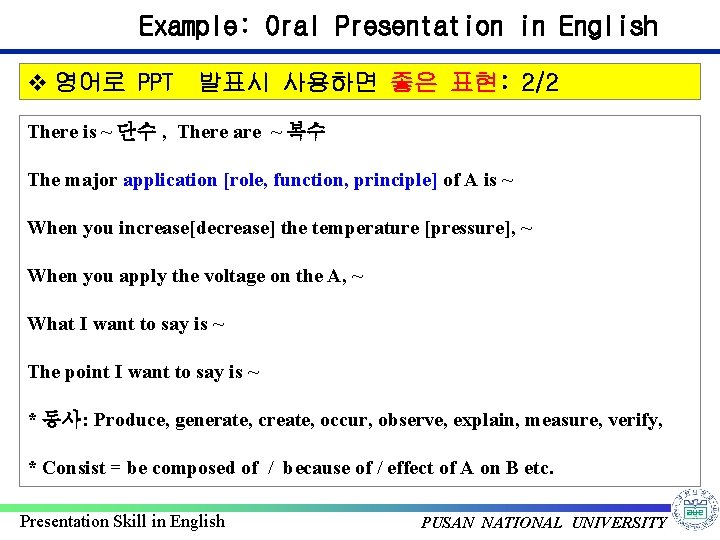 Example: Oral Presentation in English

❖ 영어로 PPT 발표시 사용하면 좋은 표현: 2/2

There is ~ 단수 , There are ~ 복수

The major application [role, function, principle] of A is ~

When you increase[decrease] the temperature [pressure], ~

When you apply the voltage on the A, ~

What I want to say is ~

The point I want to say is ~

* 동사: Produce, generate, create, occur, observe, explain, measure, verify,

* Consist = be composed of / because of / effect of A on B etc.

Presentation Skill in English

PUSAN NATIONAL UNIVERSITY